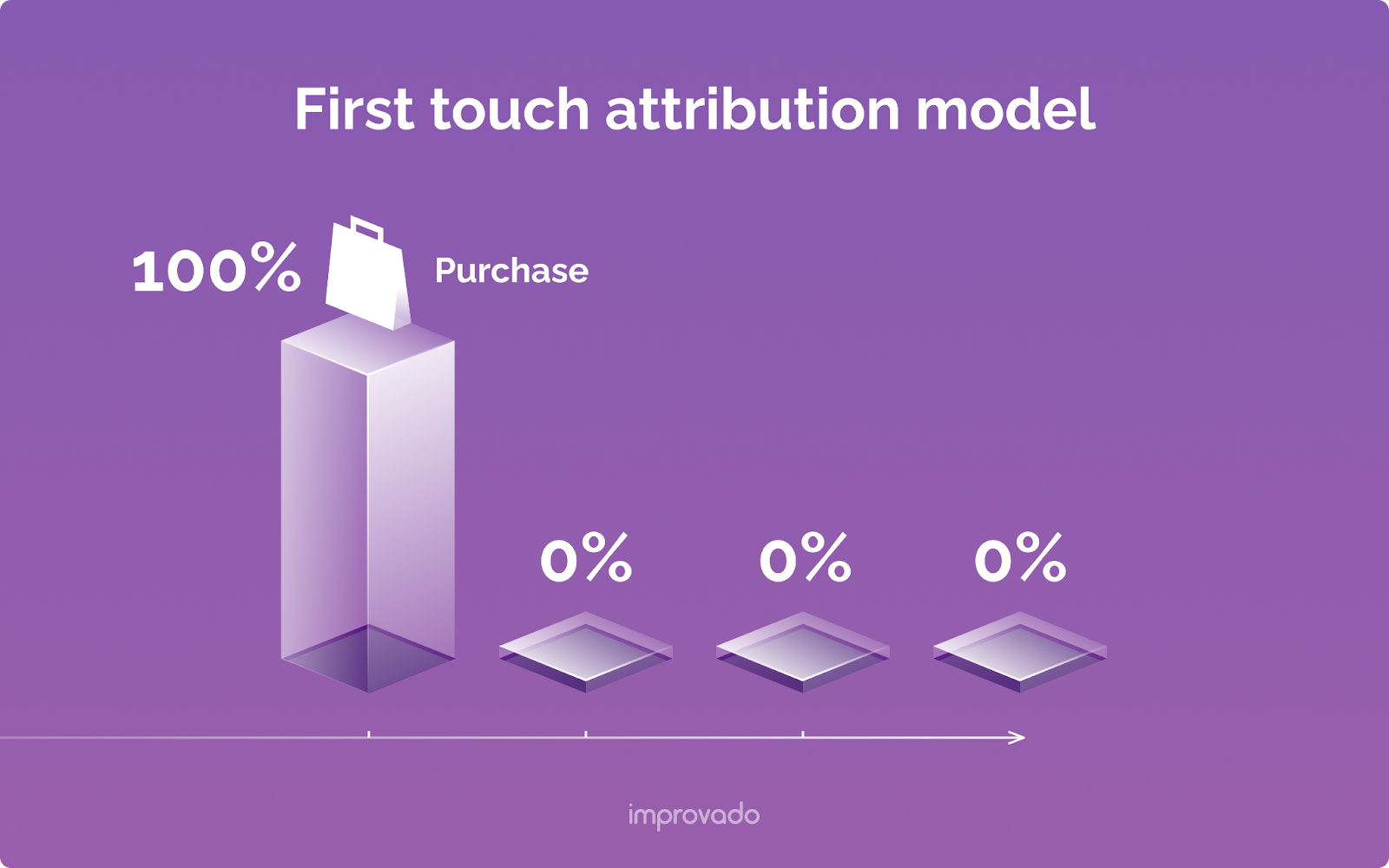 First touch attribution model

100%

Purchase

0%

0%

0%

improvado